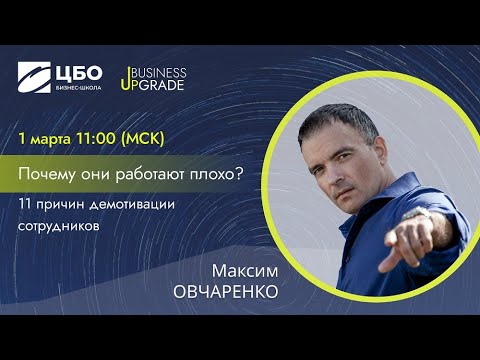 ЦБО
БИЗНЕС-ШКОЛА

BUSINESS
UPGRADE

1 марта 11:00 (МСК)

Почему они работают плохо?

11 причин демотивации сотрудников

Максим
ОВЧАРЕНКО